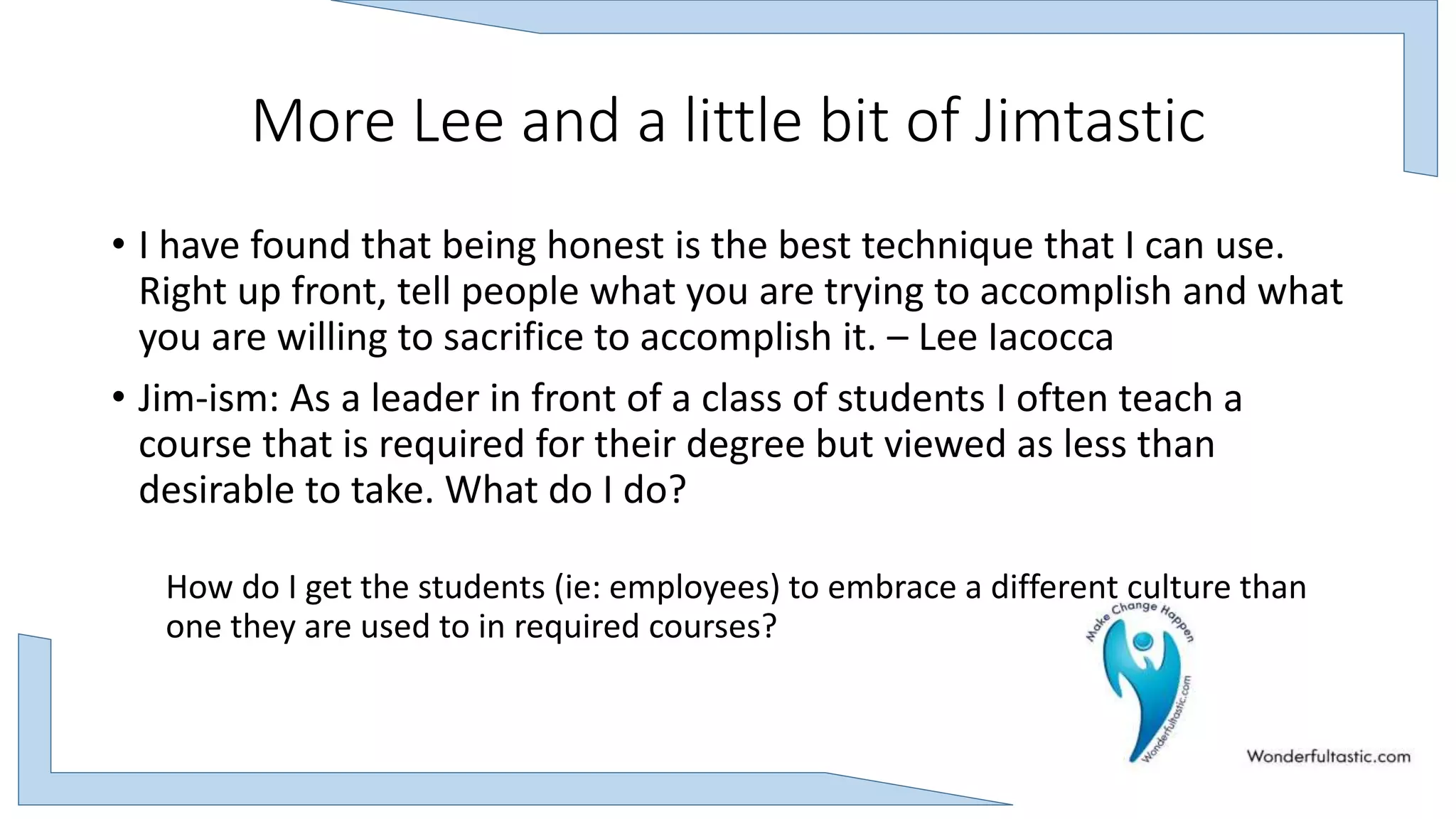 More Lee and a little bit of Jimtastic

• I have found that being honest is the best technique that I can use. Right up front, tell people what you are trying to accomplish and what you are willing to sacrifice to accomplish it. – Lee Iacocca

• Jim-ism: As a leader in front of a class of students I often teach a course that is required for their degree but viewed as less than desirable to take. What do I do?

How do I get the students (ie: employees) to embrace a different culture than one they are used to in required courses?

Make Change Happen

Wonderfultastic.com

Wonderfultastic.com